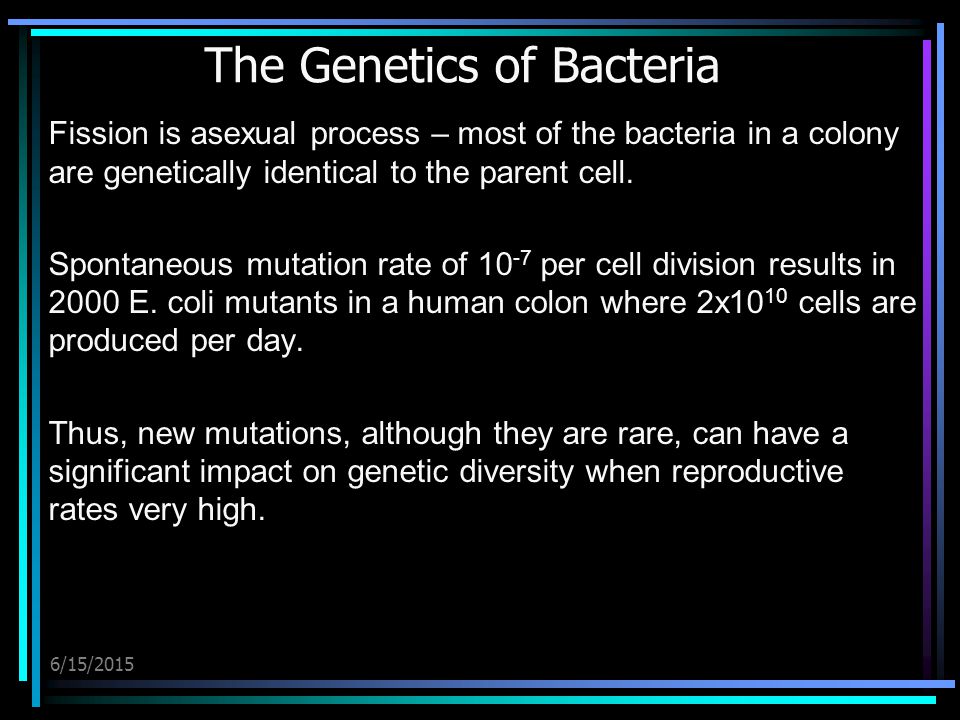 The Genetics of Bacteria

Fission is asexual process – most of the bacteria in a colony are genetically identical to the parent cell.

Spontaneous mutation rate of $10^{-7}$ per cell division results in 2000 E. coli mutants in a human colon where $2x10^{10}$ cells are produced per day.

Thus, new mutations, although they are rare, can have a significant impact on genetic diversity when reproductive rates very high.

6/15/2015